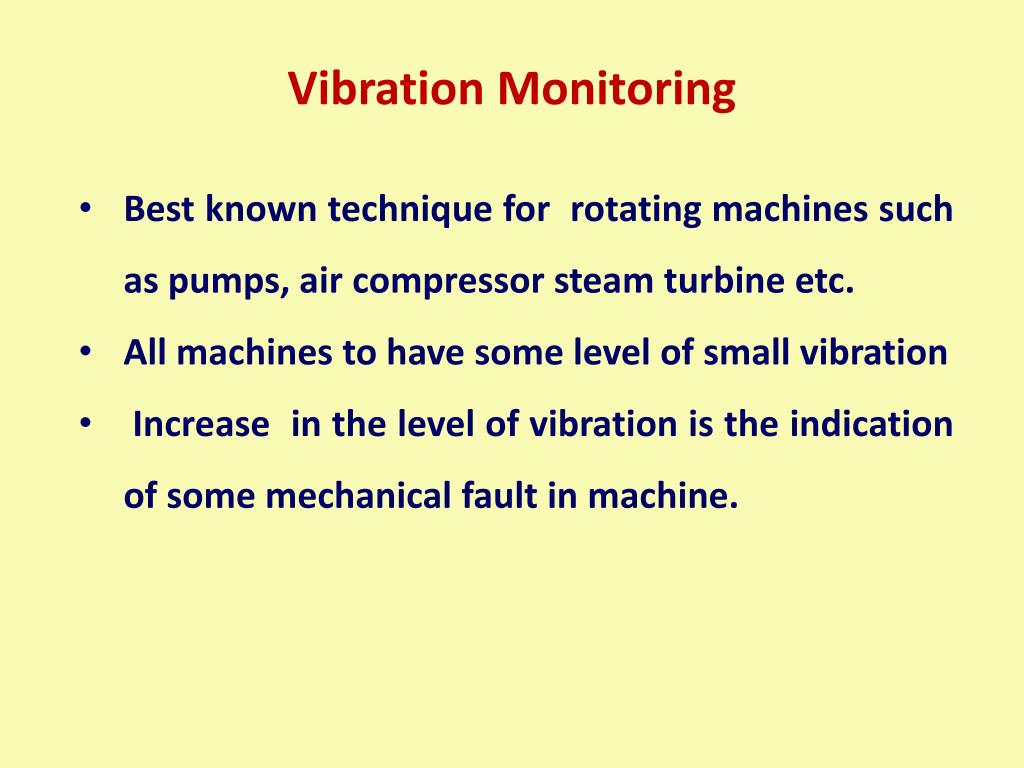 Vibration Monitoring

• Best known technique for rotating machines such as pumps, air compressor steam turbine etc.
• All machines to have some level of small vibration
• Increase in the level of vibration is the indication of some mechanical fault in machine.